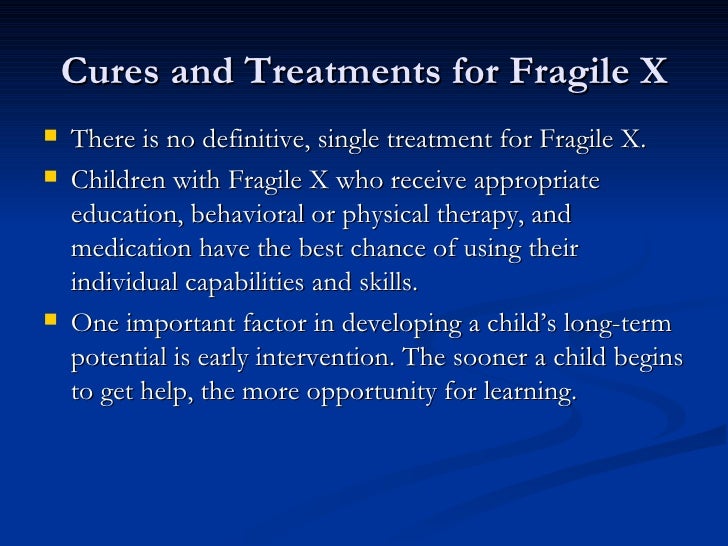 Cures and Treatments for Fragile X

- There is no definitive, single treatment for Fragile X.
- Children with Fragile X who receive appropriate education, behavioral or physical therapy, and medication have the best chance of using their individual capabilities and skills.
- One important factor in developing a child’s long-term potential is early intervention. The sooner a child begins to get help, the more opportunity for learning.